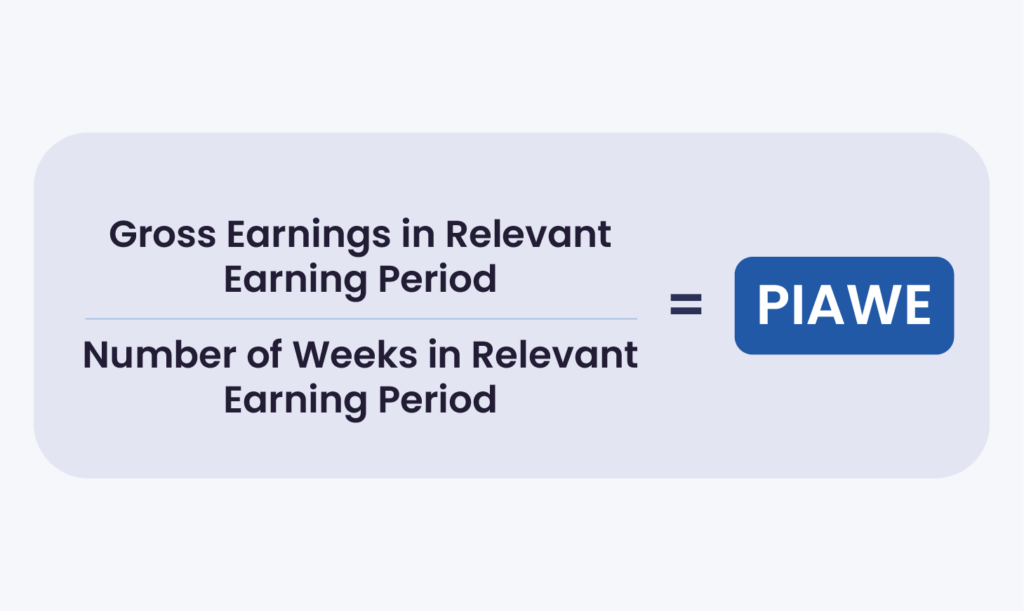 $\frac{\text{Gross Earnings in Relevant Earning Period}}{\text{Number of Weeks in Relevant Earning Period}} = \text{PIAWE}$